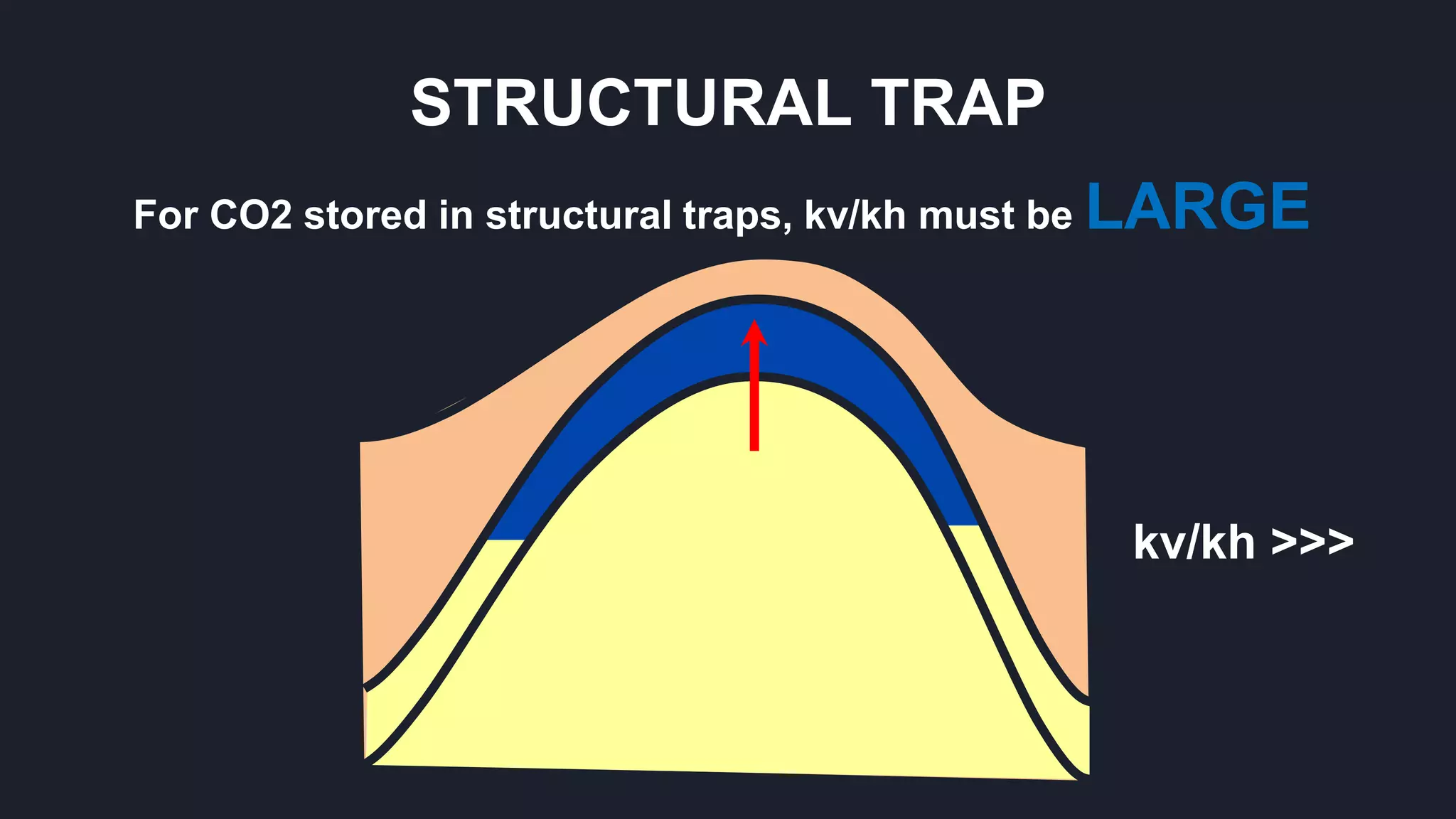 STRUCTURAL TRAP

For CO2 stored in structural traps, kv/kh must be LARGE

kv/kh >>>